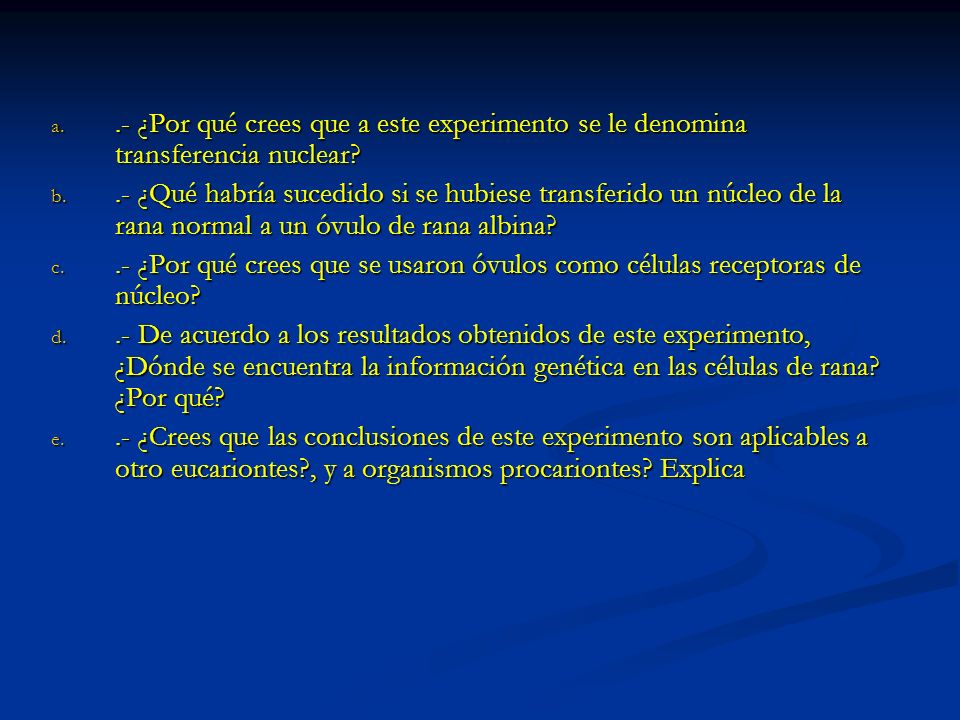 a. .- ¿Por qué crees que a este experimento se le denomina transferencia nuclear?

b. .- ¿Qué habría sucedido si se hubiese transferido un núcleo de la rana normal a un óvulo de rana albina?

c. .- ¿Por qué crees que se usaron óvulos como células receptoras de núcleo?

d. .- De acuerdo a los resultados obtenidos de este experimento, ¿Dónde se encuentra la información genética en las células de rana? ¿Por qué?

e. .- ¿Crees que las conclusiones de este experimento son aplicables a otro eucariontes?, y a organismos procariontes? Explica